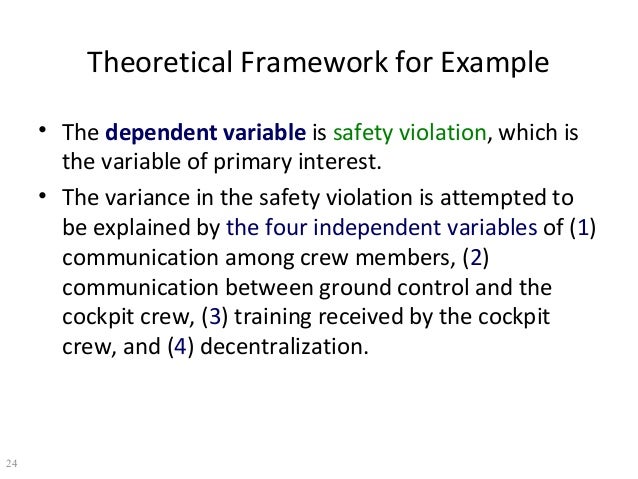 Theoretical Framework for Example

• The dependent variable is safety violation, which is the variable of primary interest.

• The variance in the safety violation is attempted to be explained by the four independent variables of (1) communication among crew members, (2) communication between ground control and the cockpit crew, (3) training received by the cockpit crew, and (4) decentralization.

24